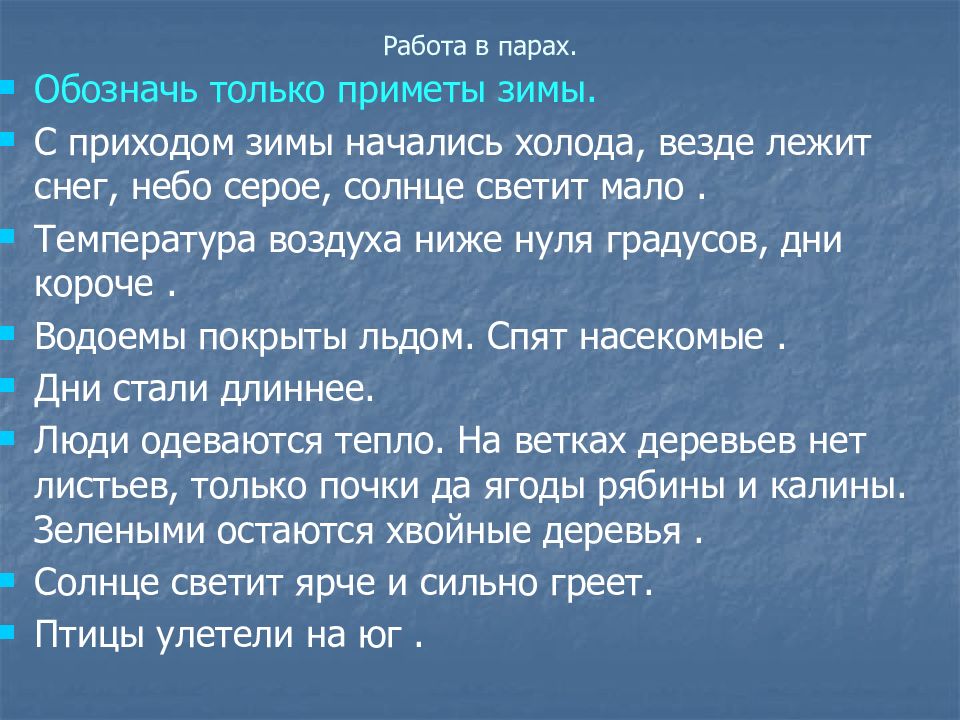 Работа в парах.

Обозначь только приметы зимы.

С приходом зимы начались холода, везде лежит снег, небо серое, солнце светит мало .

Температура воздуха ниже нуля градусов, дни короче .

Водоемы покрыты льдом. Спят насекомые .

Дни стали длиннее.

Люди одеваются тепло. На ветках деревьев нет листьев, только почки да ягоды рябины и калины. Зелеными остаются хвойные деревья .

Солнце светит ярче и сильно греет.

Птицы улетели на юг .